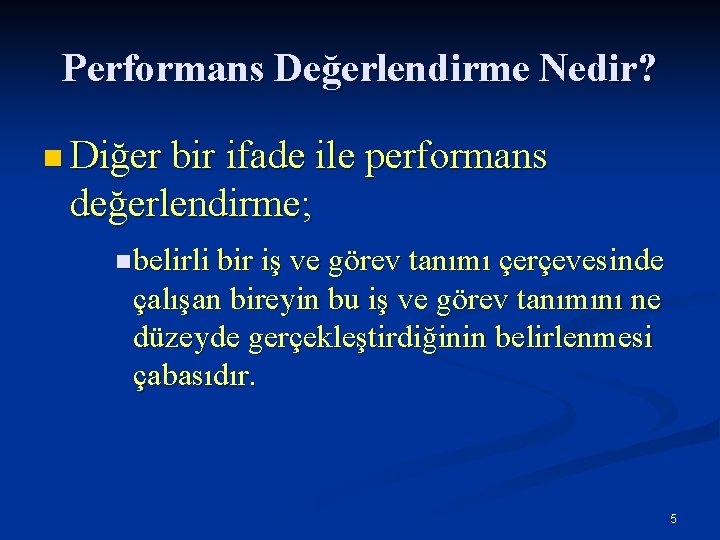 Performans Değerlendirme Nedir?

Diğer bir ifade ile performans değerlendirme;

belirli bir iş ve görev tanımı çerçevesinde çalışan bireyin bu iş ve görev tanımını ne düzeyde gerçekleştirdiğinin belirlenmesi çabasıdır.

5